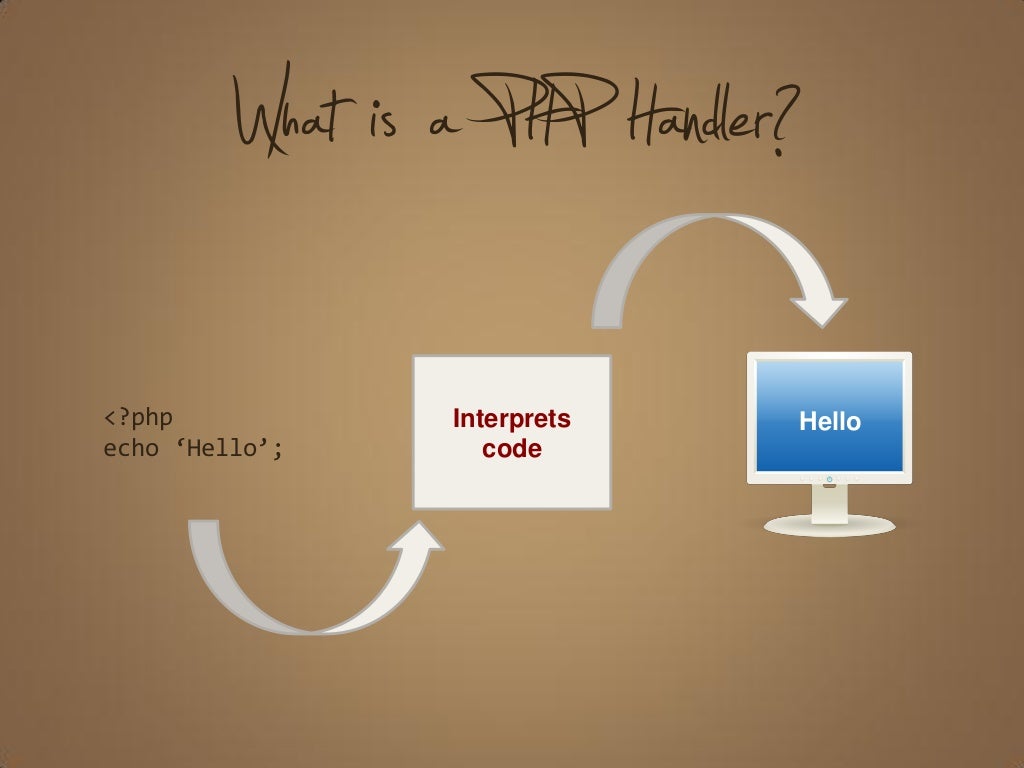 What is a PHP Handler?

<?php
echo ‘Hello’;

Interprets code

Hello